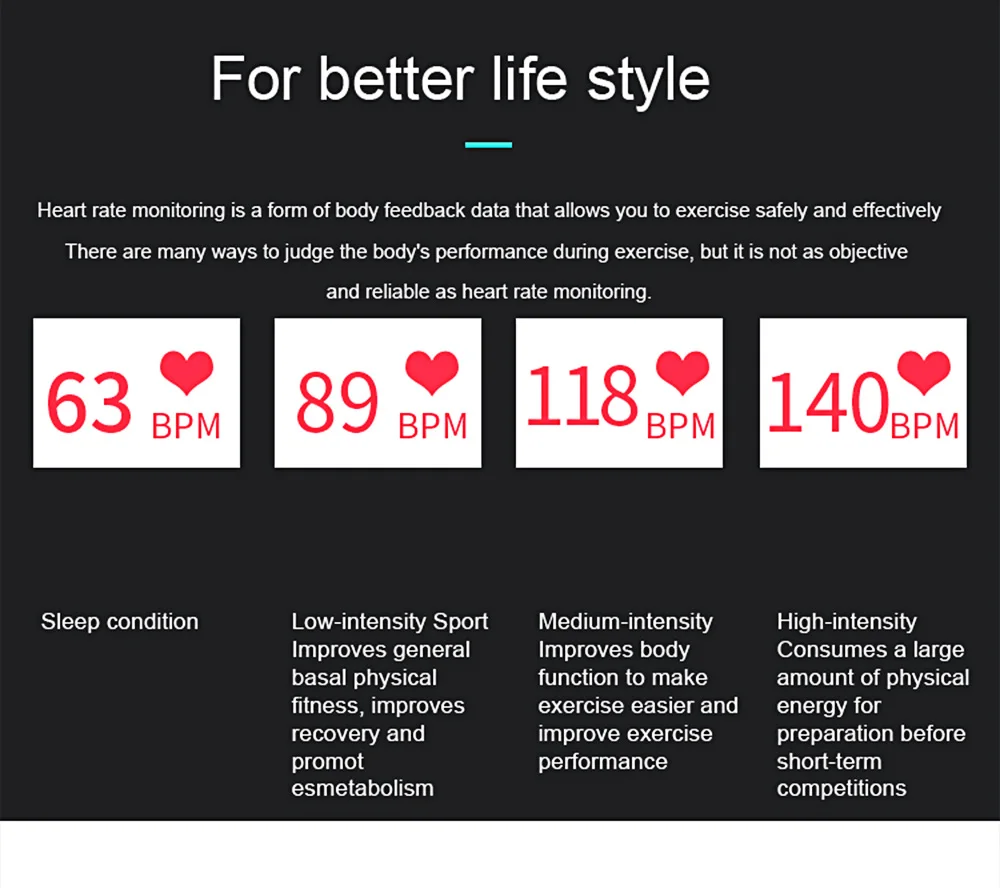 For better life style

Heart rate monitoring is a form of body feedback data that allows you to exercise safely and effectively There are many ways to judge the body's performance during exercise, but it is not as objective and reliable as heart rate monitoring.

63 BPM

89 BPM

118 BPM

140 BPM

Sleep condition

Low-intensity Sport Improves general basal physical fitness, improves recovery and promot esmetabolism

Medium-intensity Improves body function to make exercise easier and improve exercise performance

High-intensity Consumes a large amount of physical energy for preparation before short-term competitions